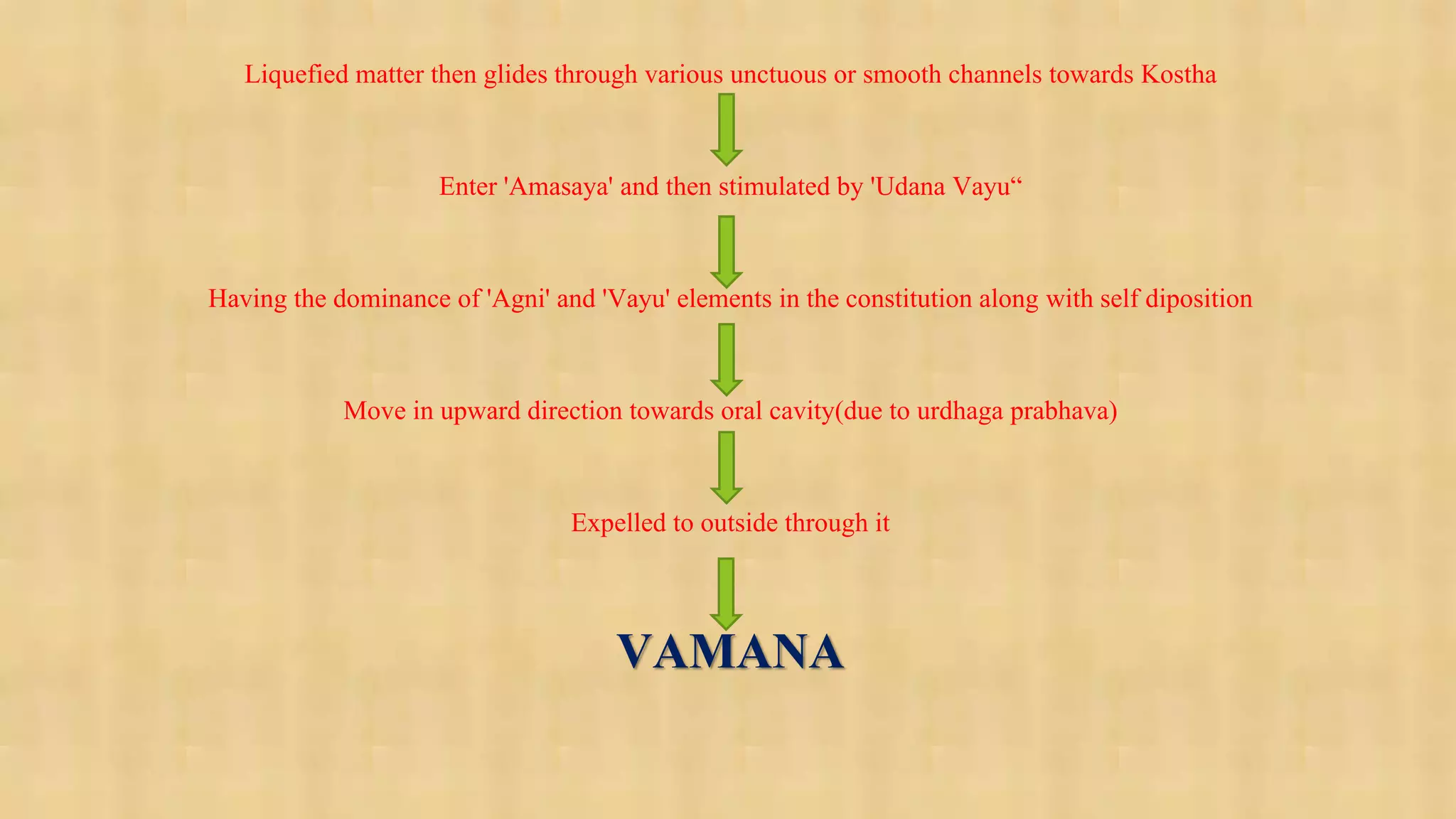 Liquefied matter then glides through various unctuous or smooth channels towards Kostha

Enter 'Amasaya' and then stimulated by 'Udana Vayu“

Having the dominance of 'Agni' and 'Vayu' elements in the constitution along with self diposition

Move in upward direction towards oral cavity(due to urdhaga prabhava)

Expelled to outside through it

VAMANA